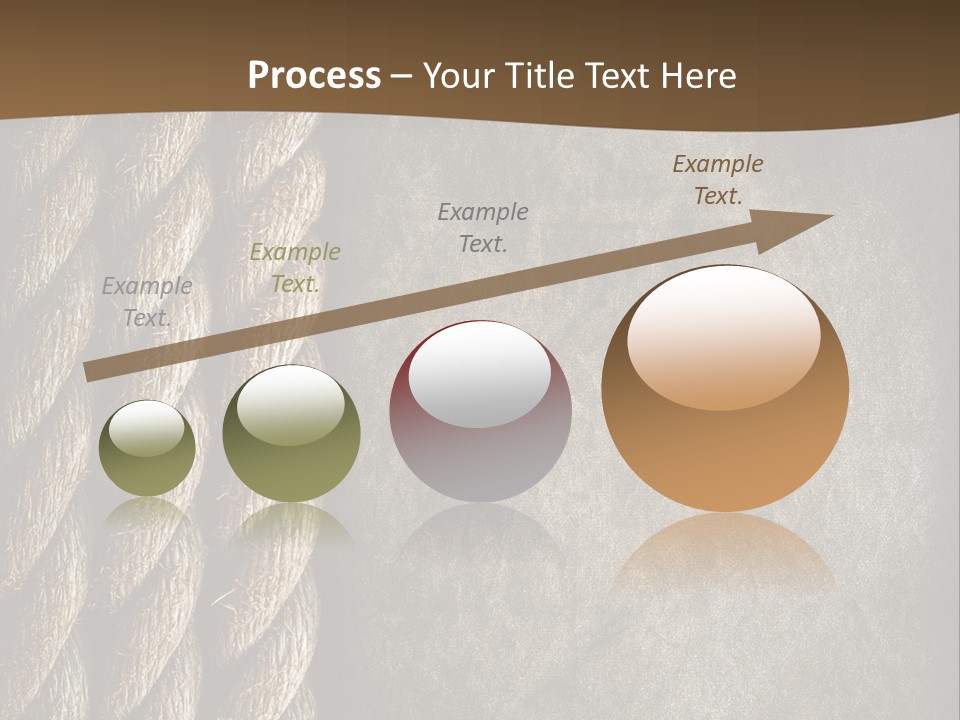 Process – Your Title Text Here

Example Text.

Example Text.

Example Text.

Example Text.